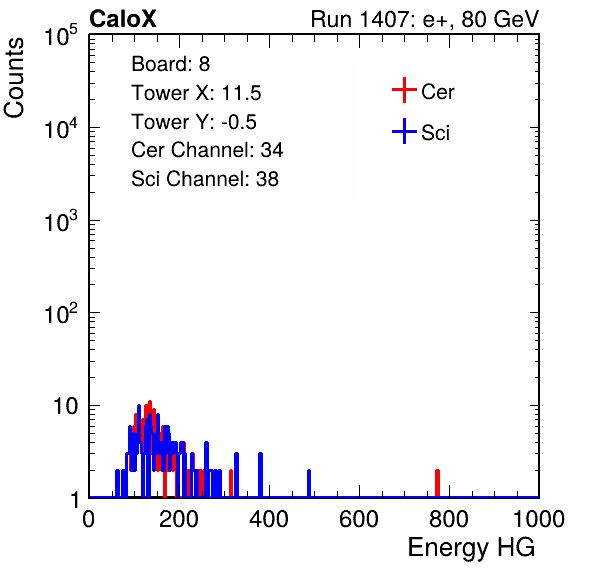 CaloX

Run 1407: e+, 80 GeV

Counts

$10^5$

$10^4$

$10^3$

$10^2$

10

1

Board: 8
Tower X: 11.5
Tower Y: -0.5
Cer Channel: 34
Sci Channel: 38

Cer
Sci

0 200 400 600 800 1000

Energy HG